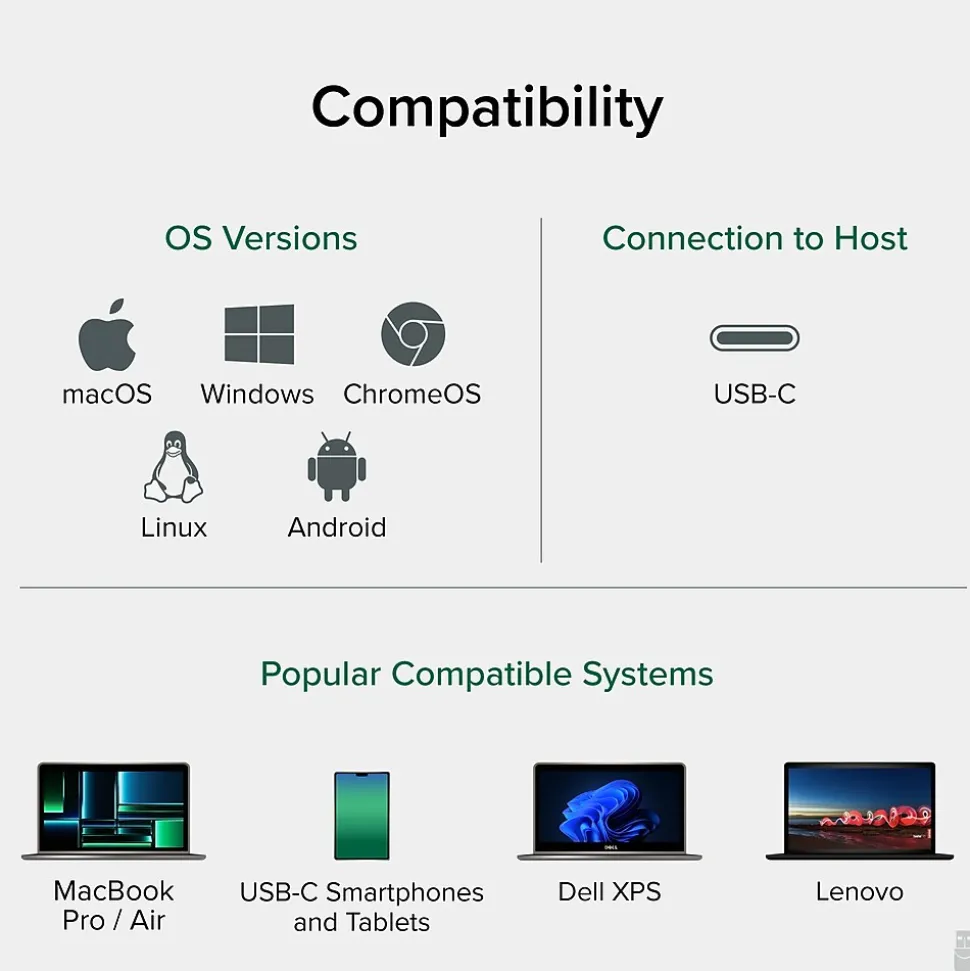 Compatibility

OS Versions

macOS Windows ChromeOS

Linux Android

Connection to Host

USB-C

Popular Compatible Systems

MacBook Pro / Air

USB-C Smartphones and Tablets

Dell XPS

Lenovo